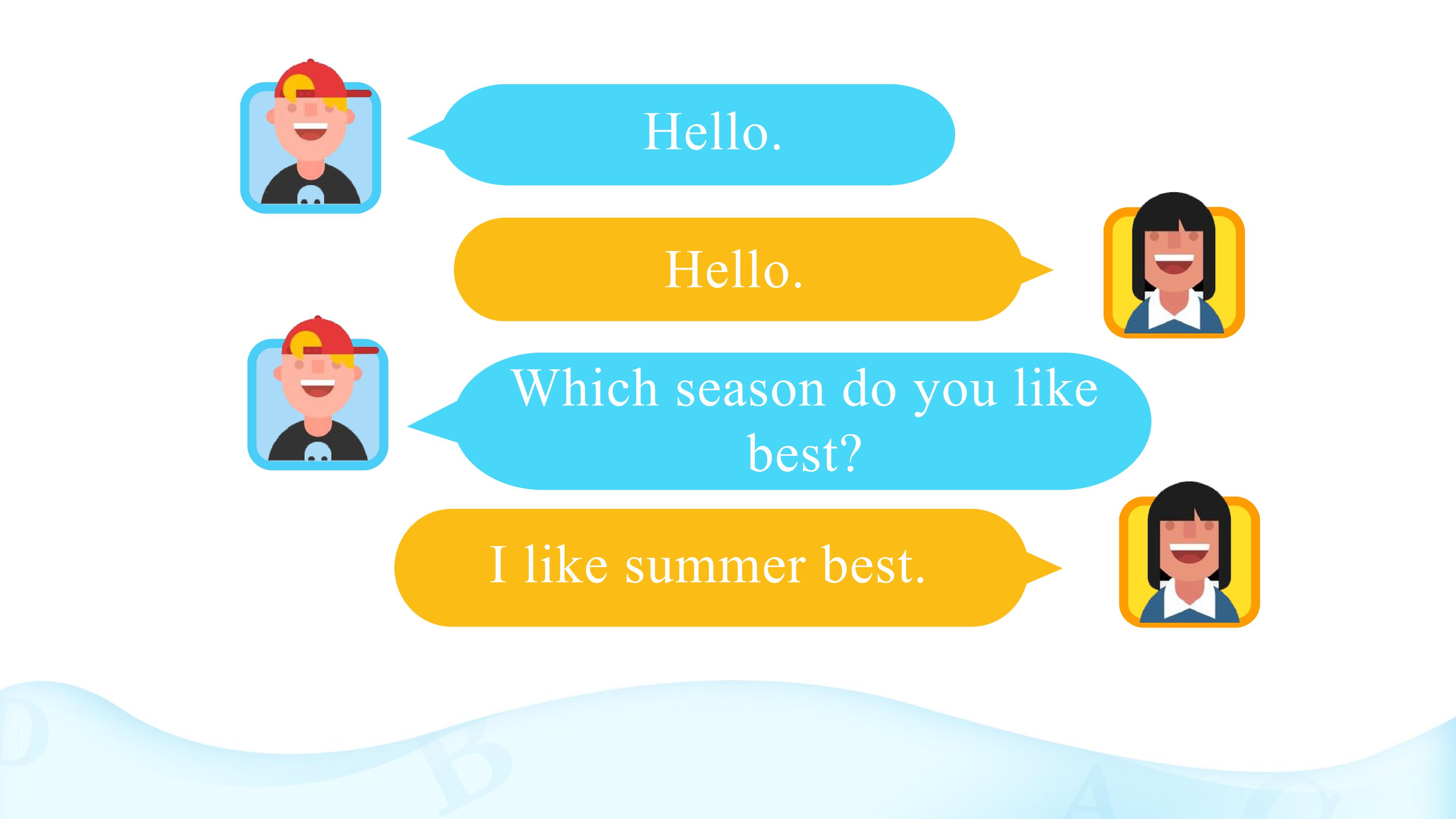 Hello.

Hello.

Which season do you like best?

I like summer best.